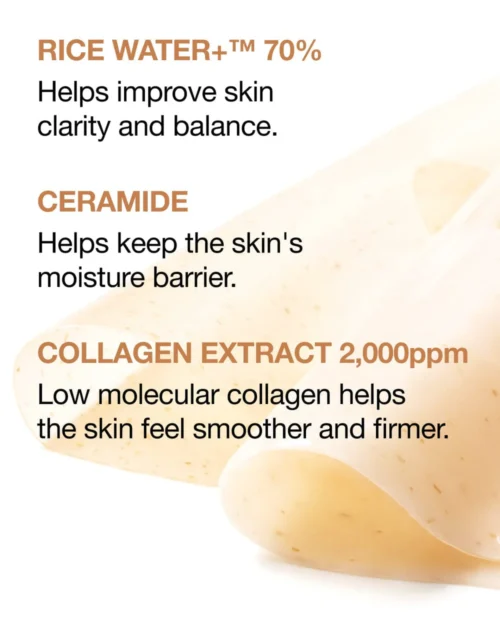 RICE WATER+™ 70%
Helps improve skin clarity and balance.

CERAMIDE
Helps keep the skin's moisture barrier.

COLLAGEN EXTRACT 2,000ppm
Low molecular collagen helps the skin feel smoother and firmer.